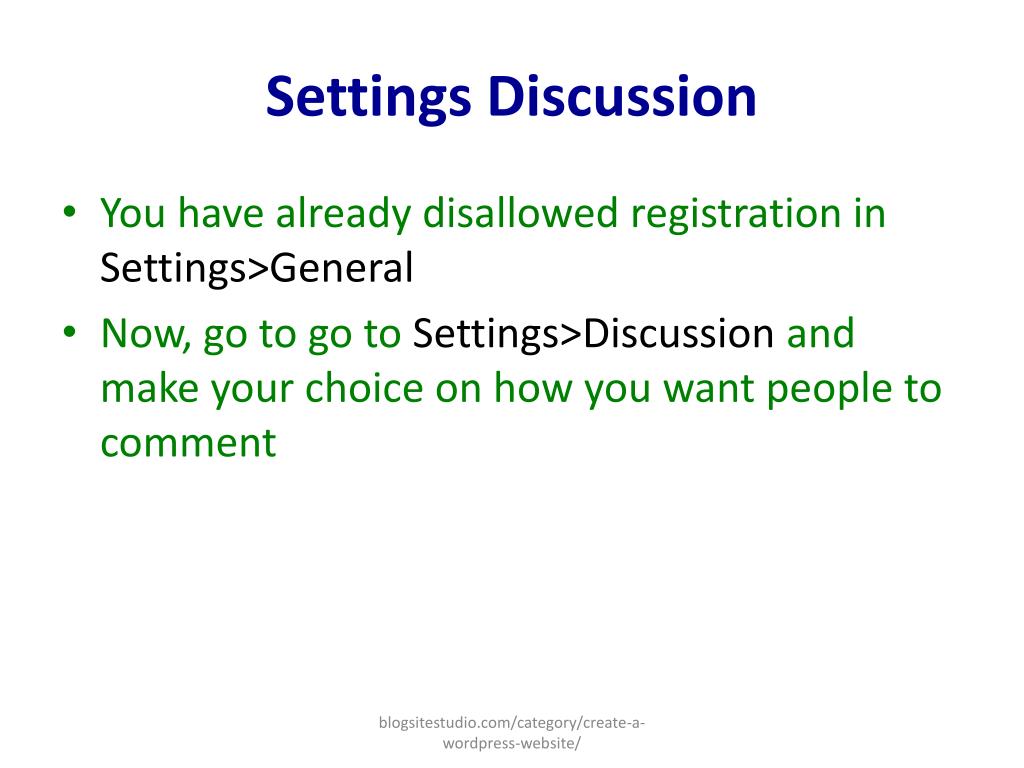 Settings Discussion

• You have already disallowed registration in Settings>General

• Now, go to go to Settings>Discussion and make your choice on how you want people to comment

blogsitestudio.com/category/create-a-wordpress-website/